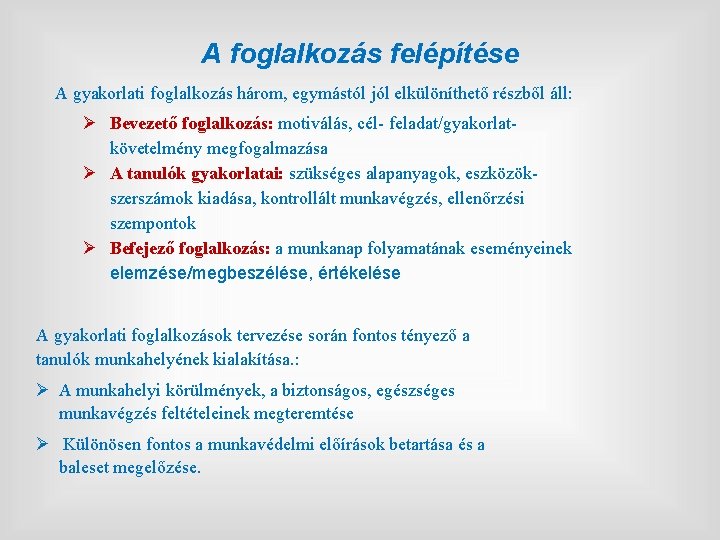 A foglalkozás felépítése

A gyakorlati foglalkozás három, egymástól jól elkülöníthető részből áll:

➢ Bevezető foglalkozás: motiválás, cél- feladat/gyakorlat-követelmény megfogalmazása
➢ A tanulók gyakorlatai: szükséges alapanyagok, eszközök-szerszámok kiadása, kontrollált munkavégzés, ellenőrzési szempontok
➢ Befejező foglalkozás: a munkanap folyamatának eseményeinek elemzése/megbeszélése, értékelése

A gyakorlati foglalkozások tervezése során fontos tényező a tanulók munkahelyének kialakítása.:

➢ A munkahelyi körülmények, a biztonságos, egészséges munkavégzés feltételeinek megteremtése

➢ Különösen fontos a munkavédelmi előírások betartása és a baleset megelőzése.